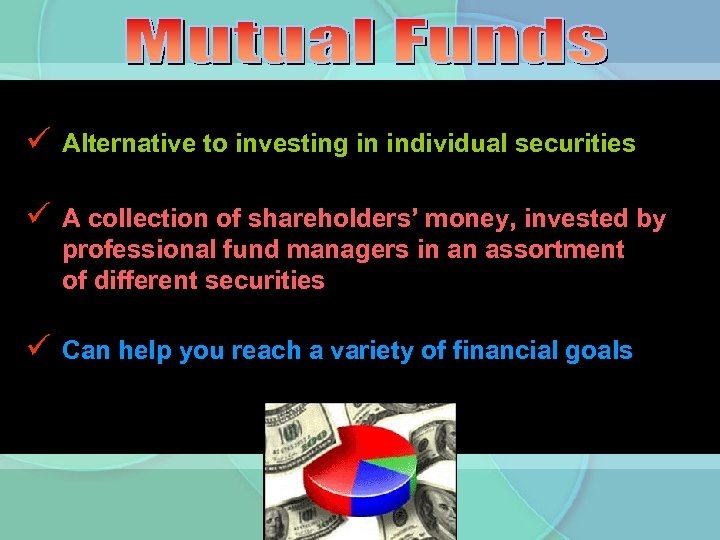 Mutual Funds

✓ Alternative to investing in individual securities

✓ A collection of shareholders' money, invested by professional fund managers in an assortment of different securities

✓ Can help you reach a variety of financial goals